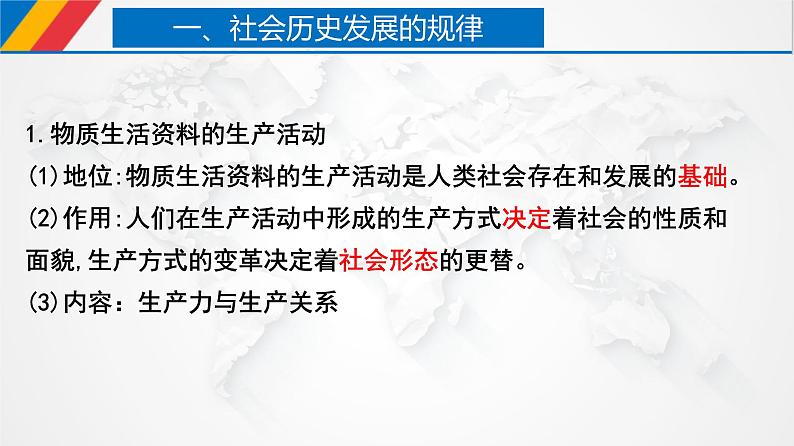 一、社会历史发展的规律

1.物质生活资料的生产活动

(1)地位:物质生活资料的生产活动是人类社会存在和发展的基础。

(2)作用:人们在生产活动中形成的生产方式决定着社会的性质和面貌,生产方式的变革决定着社会形态的更替。

(3)内容：生产力与生产关系